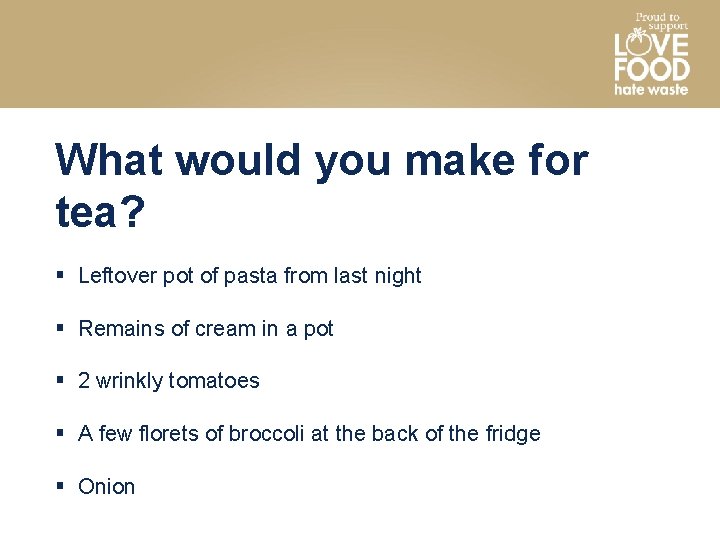 Proud to support
LOVE FOOD
hate waste

What would you make for tea?

▪ Leftover pot of pasta from last night

▪ Remains of cream in a pot

▪ 2 wrinkly tomatoes

▪ A few florets of broccoli at the back of the fridge

▪ Onion